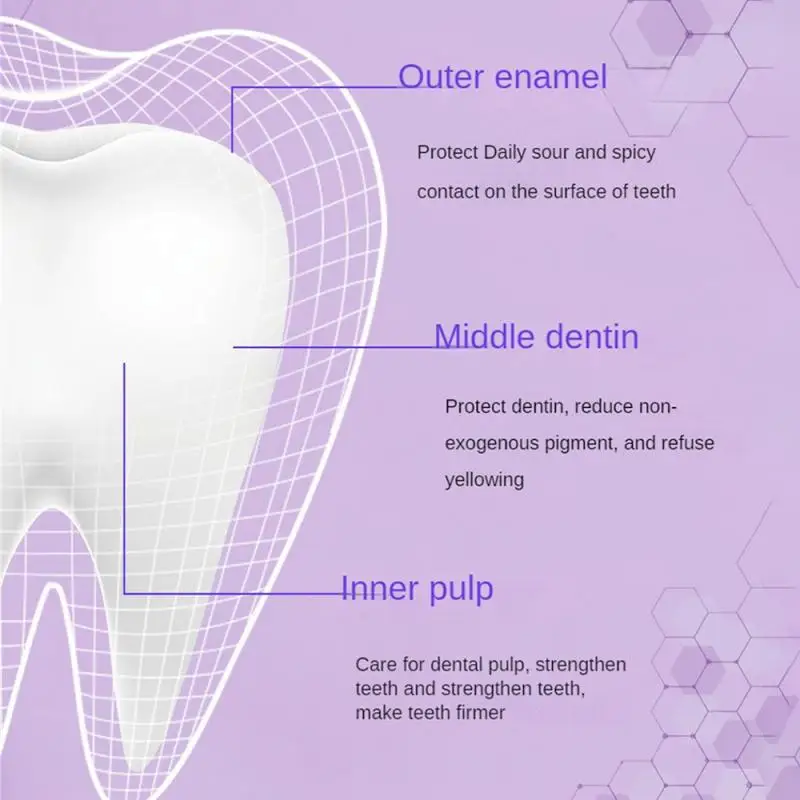 Outer enamel

Protect Daily sour and spicy contact on the surface of teeth

Middle dentin

Protect dentin, reduce non-exogenous pigment, and refuse yellowing

Inner pulp

Care for dental pulp, strengthen teeth and strengthen teeth, make teeth firmer